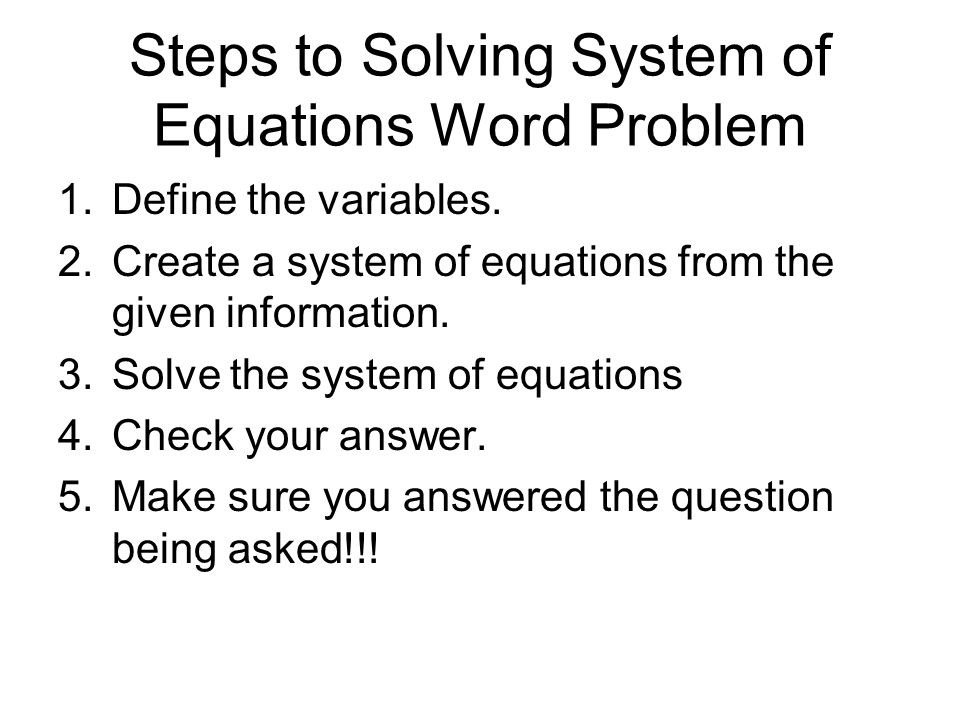 Steps to Solving System of Equations Word Problem

1. Define the variables.
2. Create a system of equations from the given information.
3. Solve the system of equations
4. Check your answer.
5. Make sure you answered the question being asked!!!